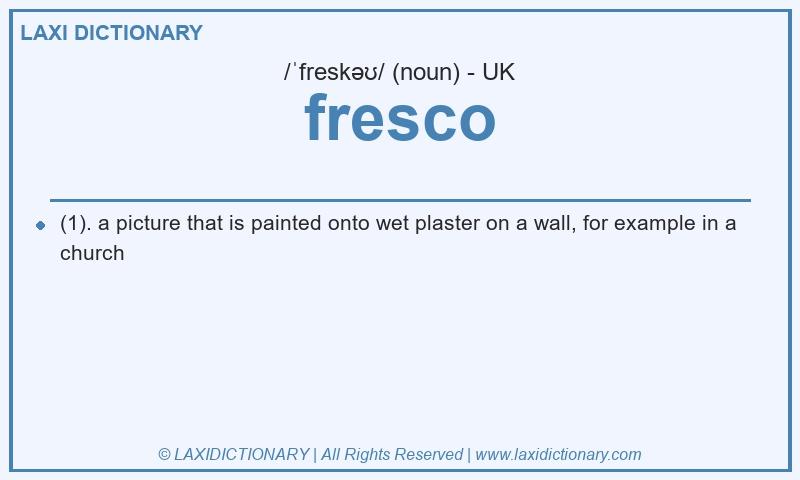 LAXI DICTIONARY

/ˈfreskəʊ/ (noun) - UK

fresco

(1). a picture that is painted onto wet plaster on a wall, for example in a church

© LAXIDICTIONARY | All Rights Reserved | www.laxidictionary.com